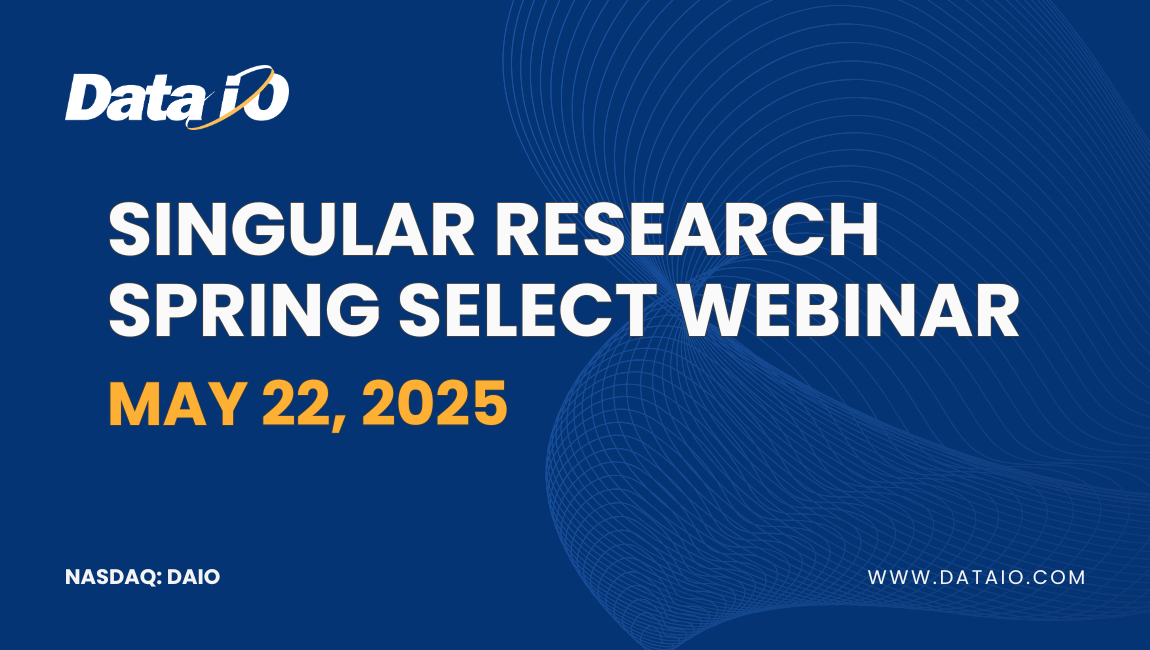 Data I/O

SINGULAR RESEARCH SPRING SELECT WEBINAR

MAY 22, 2025

NASDAQ: DAIO

WWW.DATAIO.COM